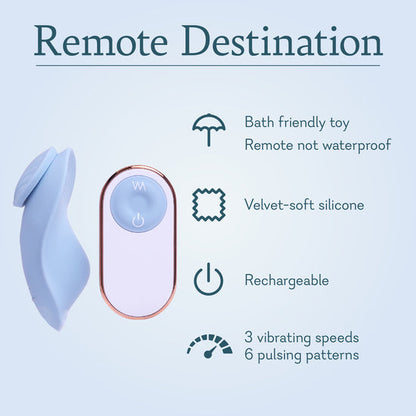 Remote Destination

Bath friendly toy
Remote not waterproof

Velvet-soft silicone

Rechargeable

3 vibrating speeds
6 pulsing patterns